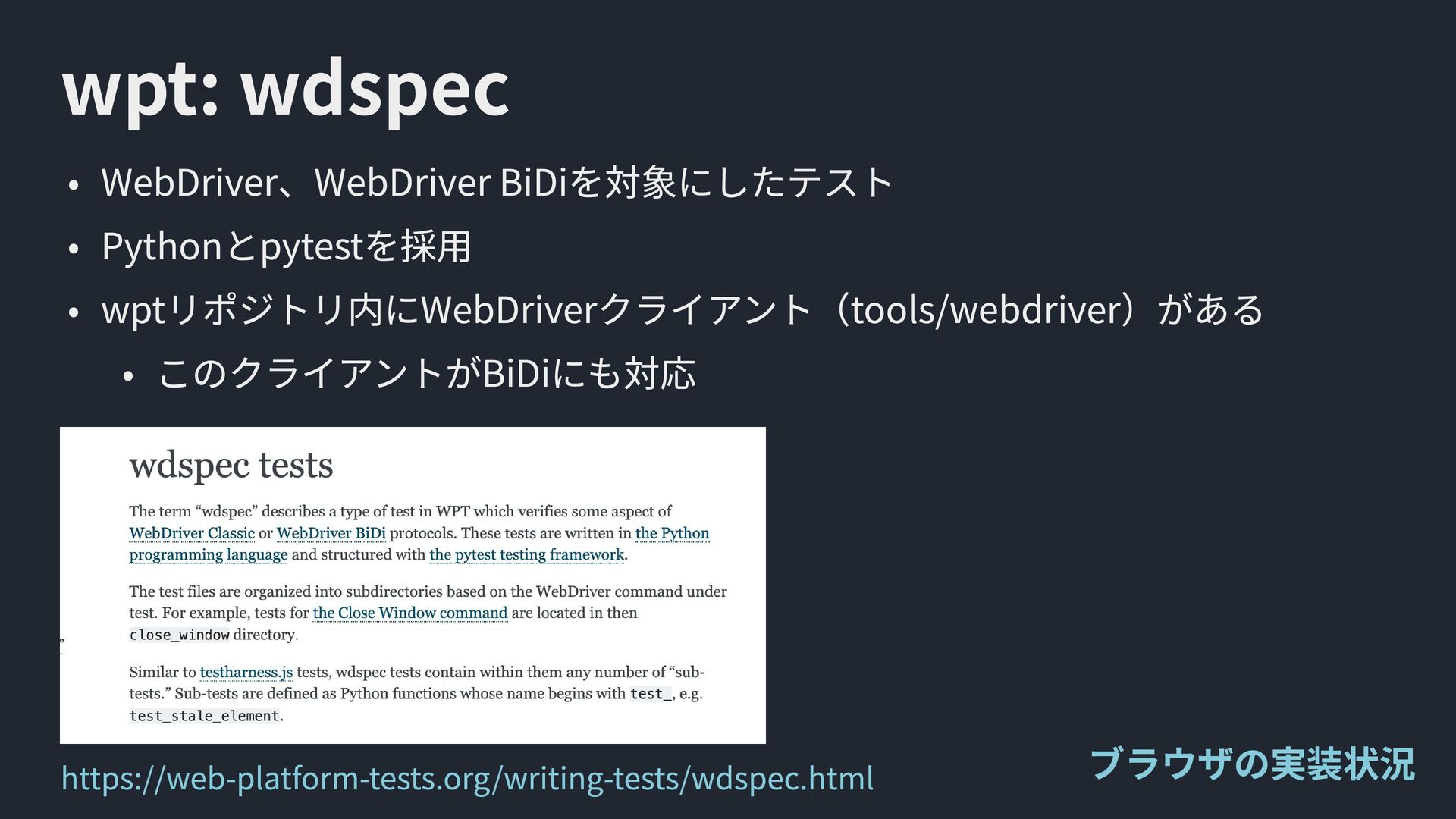 wpt: wdspec

• WebDriver、WebDriver BiDiを対象にしたテスト
• Pythonとpytestを採用
• wptリポジトリ内にWebDriverクライアント（tools/webdriver）がある
  • このクライアントがBiDiにも対応

wdspec tests

The term “wdspec” describes a type of test in WPT which verifies some aspect of WebDriver Classic or WebDriver BiDi protocols. These tests are written in the Python programming language and structured with the pytest testing framework.

The test files are organized into subdirectories based on the WebDriver command under test. For example, tests for the Close Window command are located in then close_window directory.

Similar to testharness.js tests, wdspec tests contain within them any number of “sub-tests.” Sub-tests are defined as Python functions whose name begins with test_, e.g. test_stale_element.

https://web-platform-tests.org/writing-tests/wdspec.html

ブラウザの実装状況